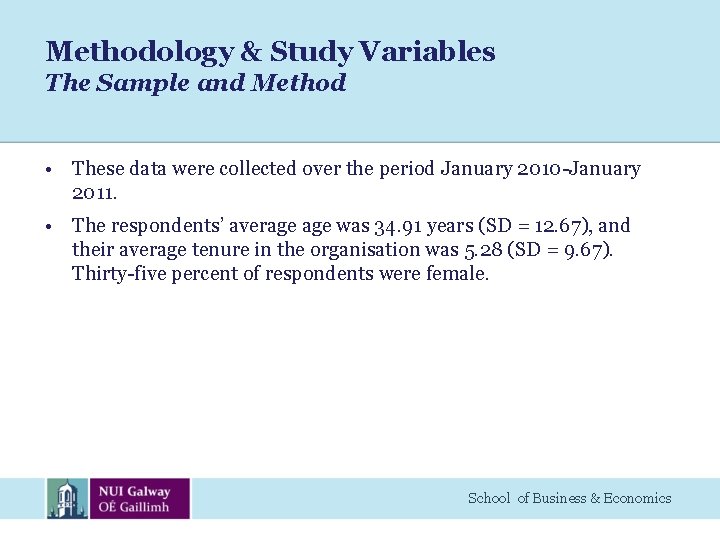 Methodology & Study Variables
The Sample and Method

• These data were collected over the period January 2010-January 2011.

• The respondents' average age was 34.91 years (SD = 12.67), and their average tenure in the organisation was 5.28 (SD = 9.67). Thirty-five percent of respondents were female.

NUI Galway
OÉ Gaillimh

School of Business & Economics